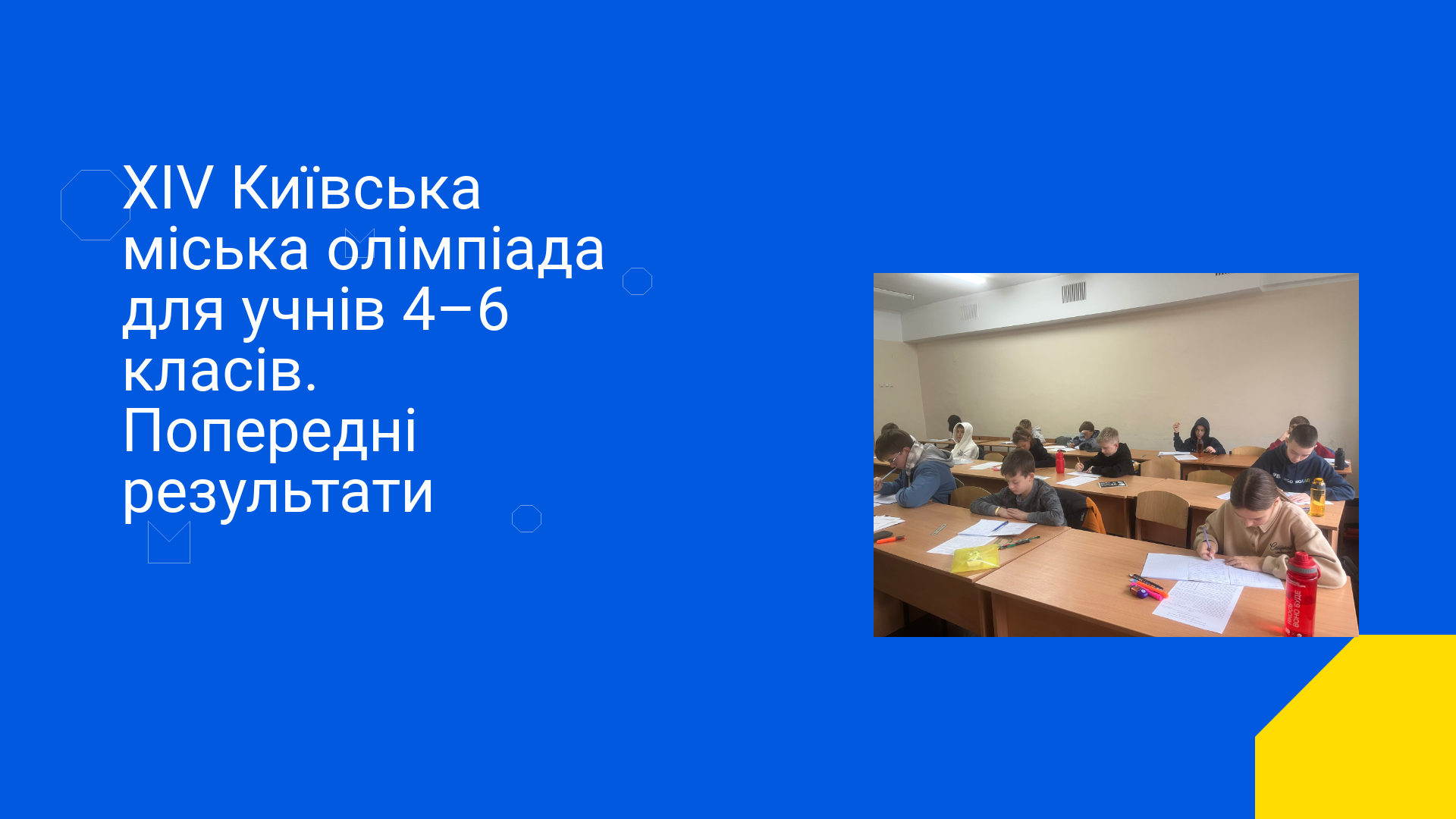 XIV Київська міська олімпіада для учнів 4–6 класів. Попередні результати